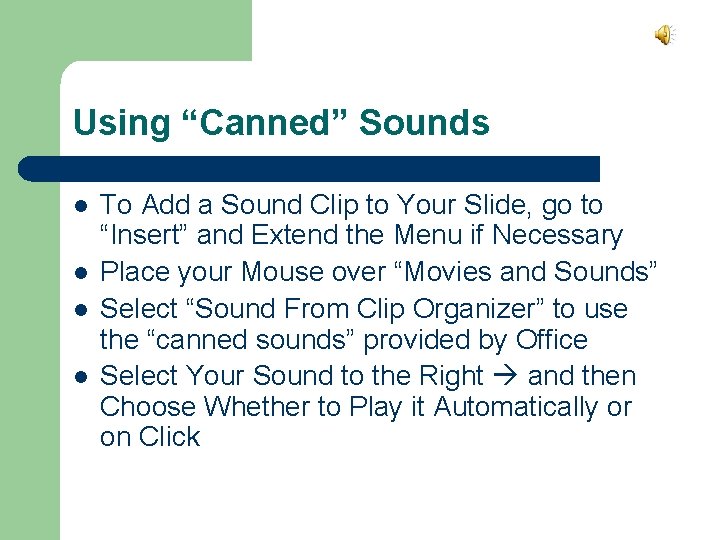 Using “Canned” Sounds

- To Add a Sound Clip to Your Slide, go to “Insert” and Extend the Menu if Necessary
- Place your Mouse over “Movies and Sounds”
- Select “Sound From Clip Organizer” to use the “canned sounds” provided by Office
- Select Your Sound to the Right → and then Choose Whether to Play it Automatically or on Click